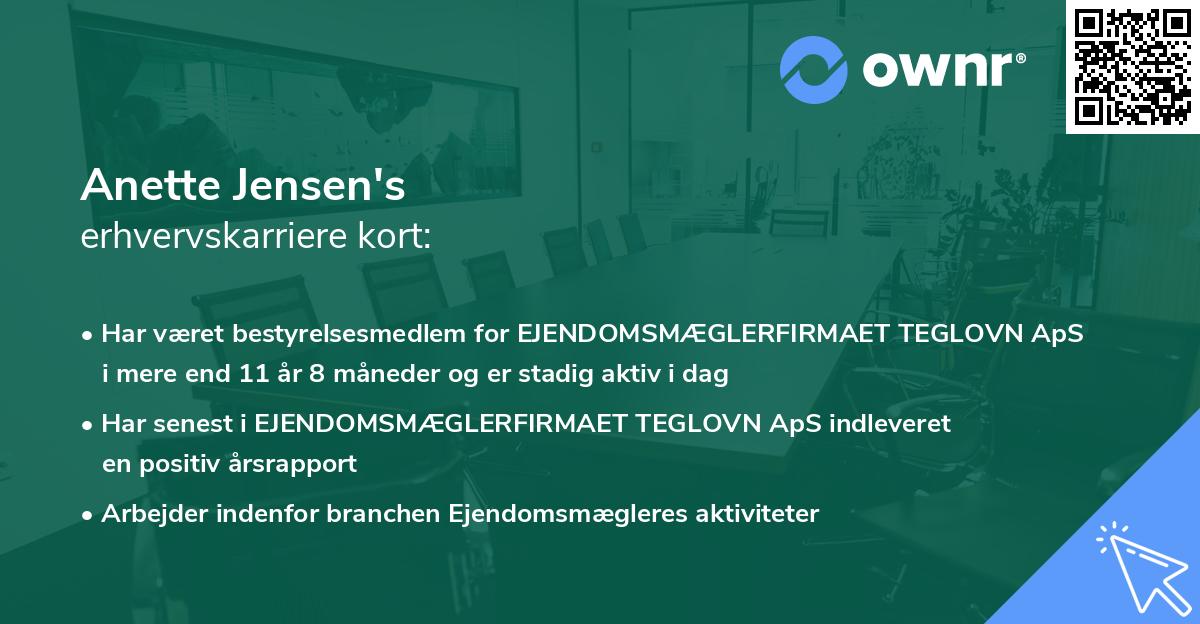 ownr®

Anette Jensen's
erhvervskarriere kort:

• Har været bestyrelsesmedlem for EJENDOMSMÆGLERFIRMAET TEGLOVN ApS i mere end 11 år 8 måneder og er stadig aktiv i dag

• Har senest i EJENDOMSMÆGLERFIRMAET TEGLOVN ApS indleveret en positiv årsrapport

• Arbejder indenfor branchen Ejendomsmægleres aktiviteter